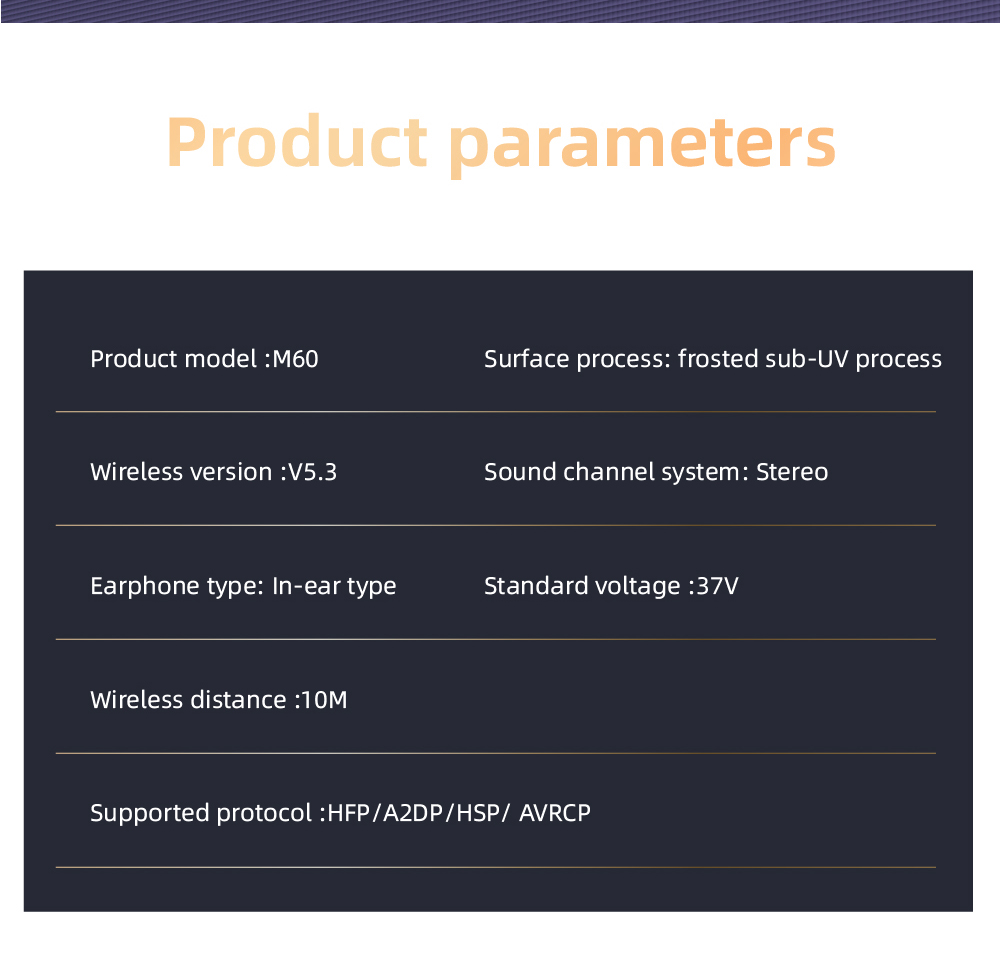 Product parameters

Product model :M60

Surface process: frosted sub-UV process

Wireless version :V5.3

Sound channel system: Stereo

Earphone type: In-ear type

Standard voltage :37V

Wireless distance :10M

Supported protocol :HFP/A2DP/HSP/ AVRCP